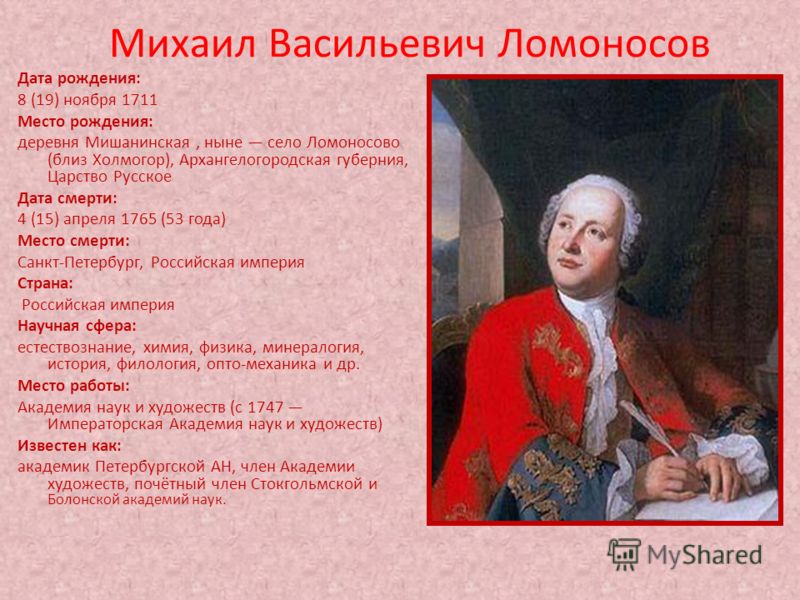 Михаил Васильевич Ломоносов

Дата рождения:
8 (19) ноября 1711
Место рождения:
деревня Мишанинская , ныне — село Ломоносово (близ Холмогор), Архангелогородская губерния, Царство Русское
Дата смерти:
4 (15) апреля 1765 (53 года)
Место смерти:
Санкт-Петербург, Российская империя
Страна:
Российская империя
Научная сфера:
естествознание, химия, физика, минералогия, история, филология, опто-механика и др.
Место работы:
Академия наук и художеств (с 1747 — Императорская Академия наук и художеств)
Известен как:
академик Петербургской АН, член Академии художеств, почётный член Стокгольмской и Болонской академий наук.

MyShared